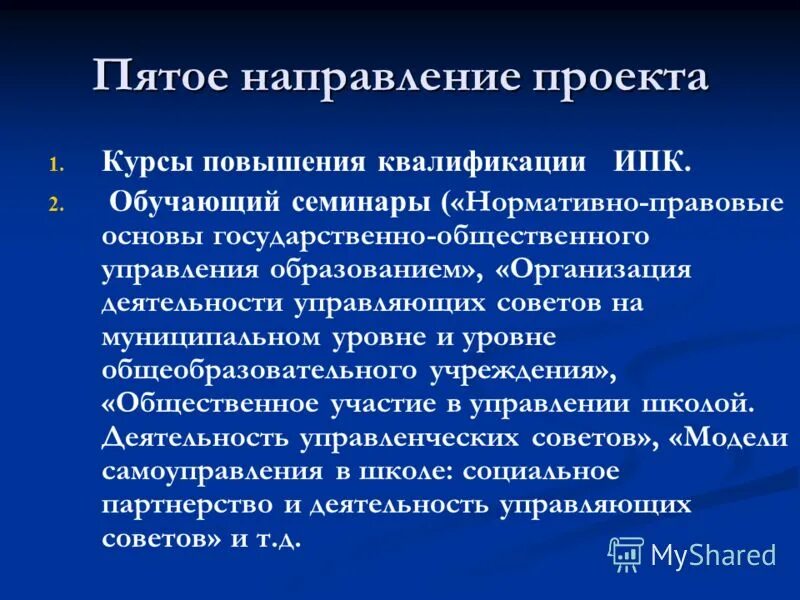 Пятое направление проекта

1. Курсы повышения квалификации ИПК.
2. Обучающий семинары («Нормативно-правовые основы государственно-общественного управления образованием», «Организация деятельности управляющих советов на муниципальном уровне и уровне общеобразовательного учреждения», «Общественное участие в управлении школой. Деятельность управленческих советов», «Модели самоуправления в школе: социальное партнерство и деятельность управляющих советов» и т.д.

MyShared